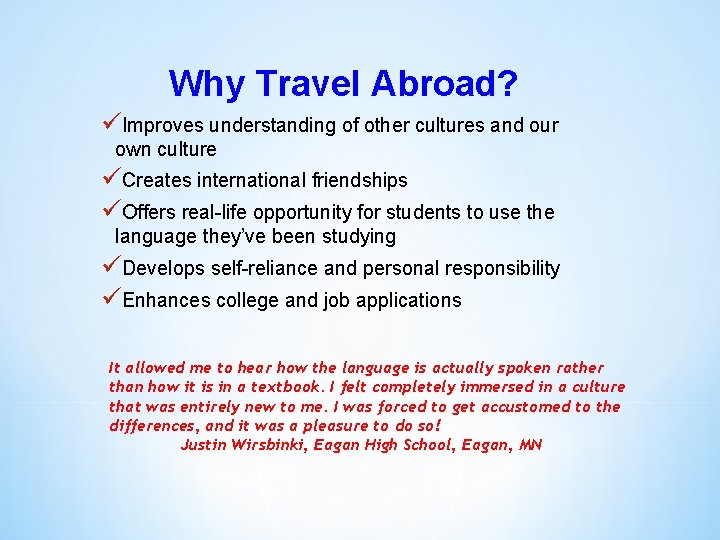 Why Travel Abroad?

✓Improves understanding of other cultures and our own culture

✓Creates international friendships

✓Offers real-life opportunity for students to use the language they've been studying

✓Develops self-reliance and personal responsibility

✓Enhances college and job applications

It allowed me to hear how the language is actually spoken rather than how it is in a textbook. I felt completely immersed in a culture that was entirely new to me. I was forced to get accustomed to the differences, and it was a pleasure to do so!
Justin Wirsbinki, Eagan High School, Eagan, MN